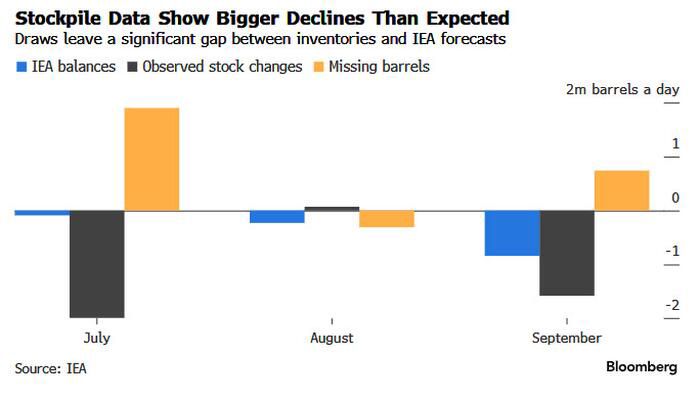 Stockpile Data Show Bigger Declines Than Expected
Draws leave a significant gap between inventories and IEA forecasts

IEA balances Observed stock changes Missing barrels

2m barrels a day
1
0
-1
-2

July
August
September

Source: IEA
Bloomberg